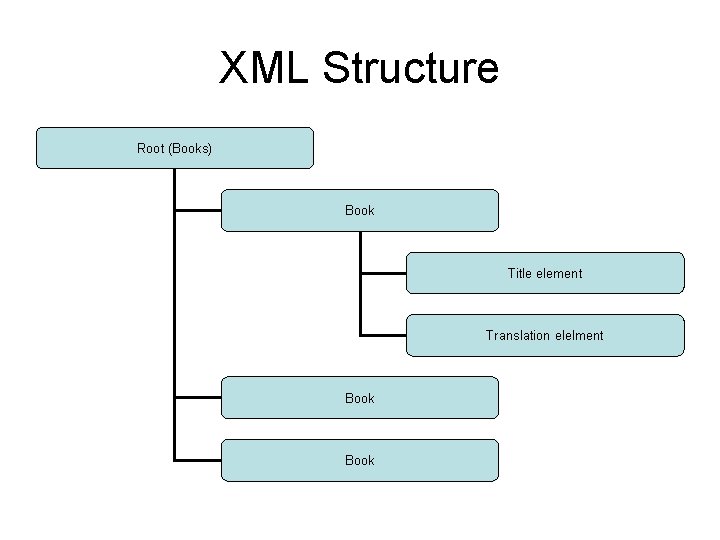 XML Structure

Root (Books)

Book

Title element

Translation elelment

Book

Book